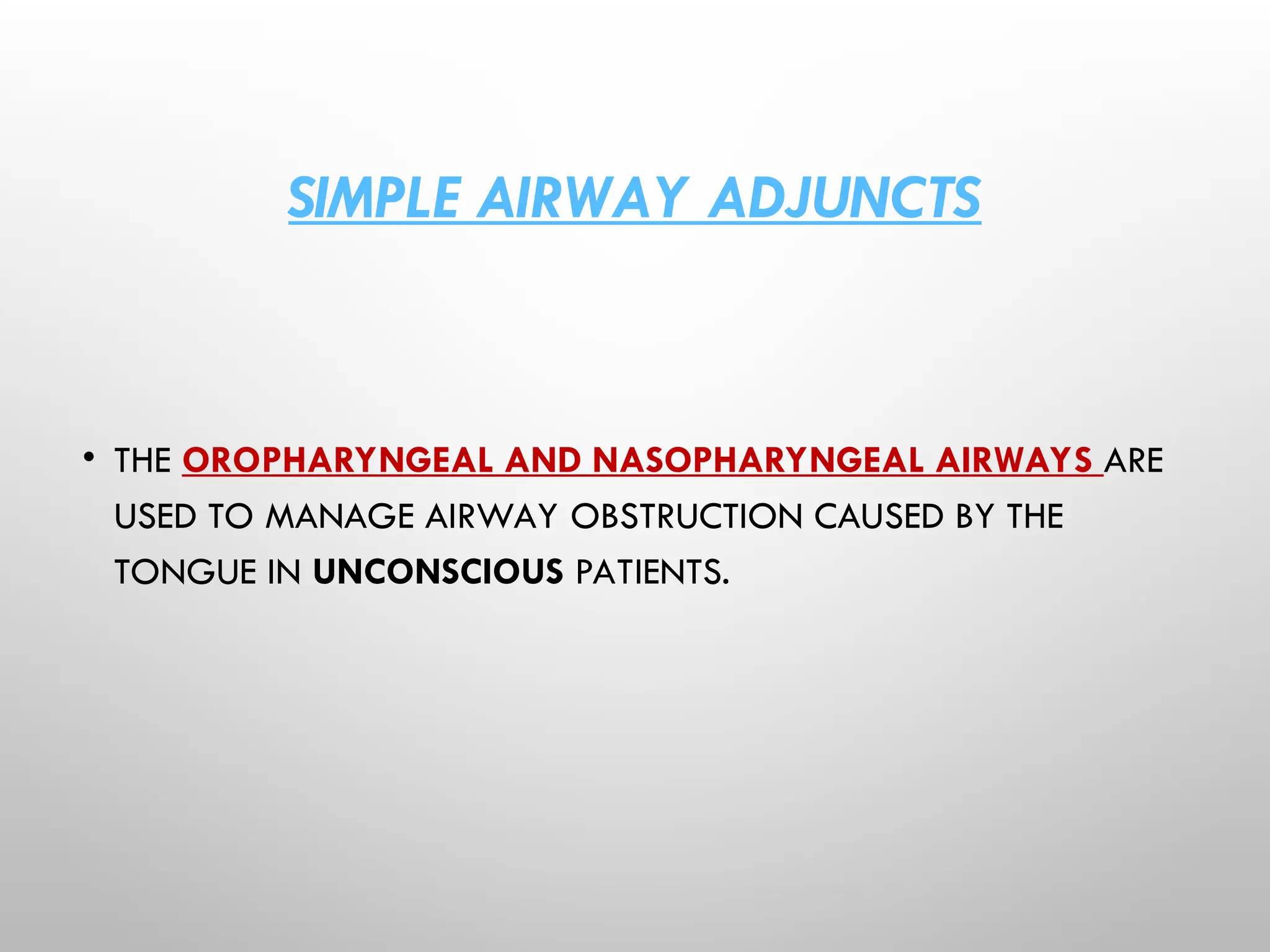 SIMPLE AIRWAY ADJUNCTS

• THE OROPHARYNGEAL AND NASOPHARYNGEAL AIRWAYS ARE USED TO MANAGE AIRWAY OBSTRUCTION CAUSED BY THE TONGUE IN UNCONSCIOUS PATIENTS.